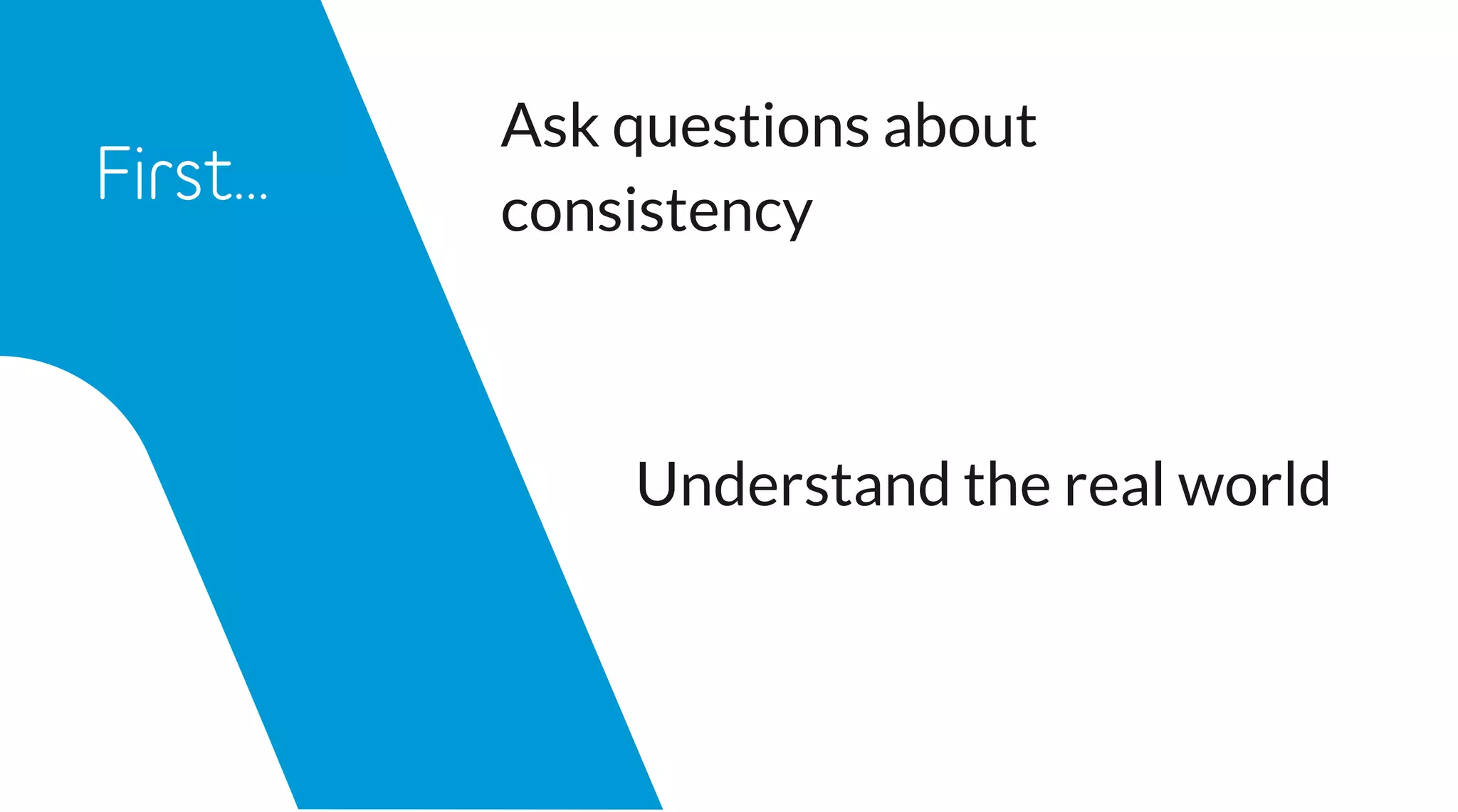 First...

Ask questions about consistency

Understand the real world